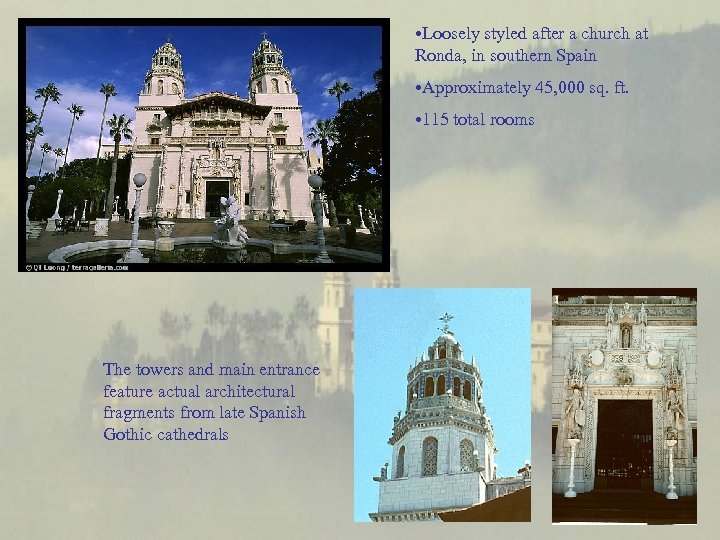 © QT Luong / terragalleria.com

•Loosely styled after a church at Ronda, in southern Spain

•Approximately 45,000 sq. ft.

•115 total rooms

The towers and main entrance feature actual architectural fragments from late Spanish Gothic cathedrals